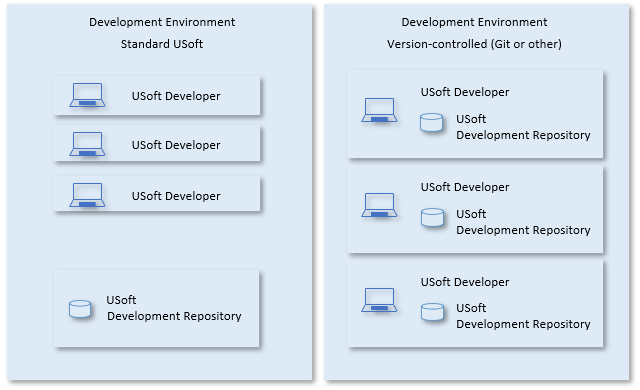 Development Environment
Standard USoft

USoft Developer

USoft Developer

USoft Developer

USoft
Development Repository

Development Environment
Version-controlled (Git or other)

USoft Developer
USoft
Development Repository

USoft Developer
USoft
Development Repository

USoft Developer
USoft
Development Repository